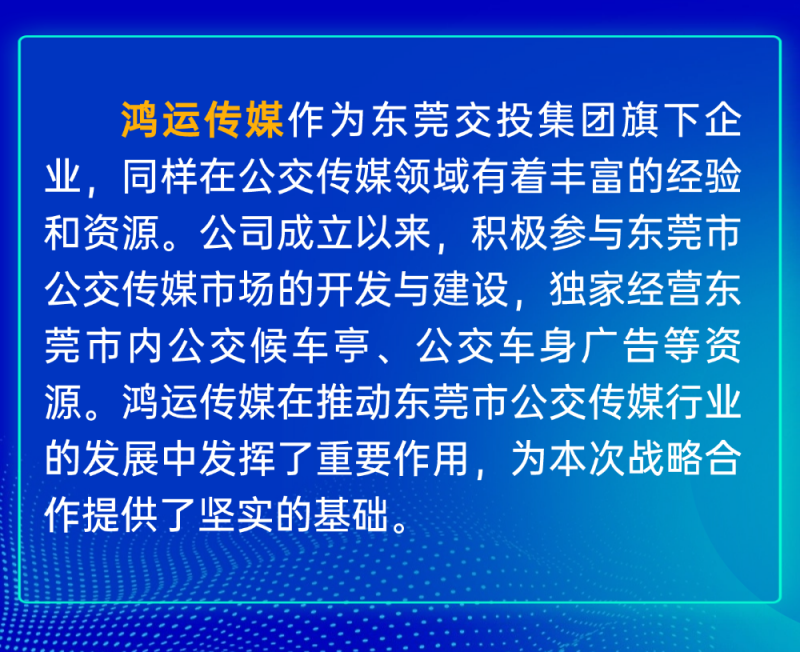 鸿运传媒作为东莞交投集团旗下企业，同样在公交传媒领域有着丰富的经验和资源。公司成立以来，积极参与东莞市公交传媒市场的开发与建设，独家经营东莞市内公交候车亭、公交车身广告等资源。鸿运传媒在推动东莞市公交传媒行业的发展中发挥了重要作用，为本次战略合作提供了坚实的基础。